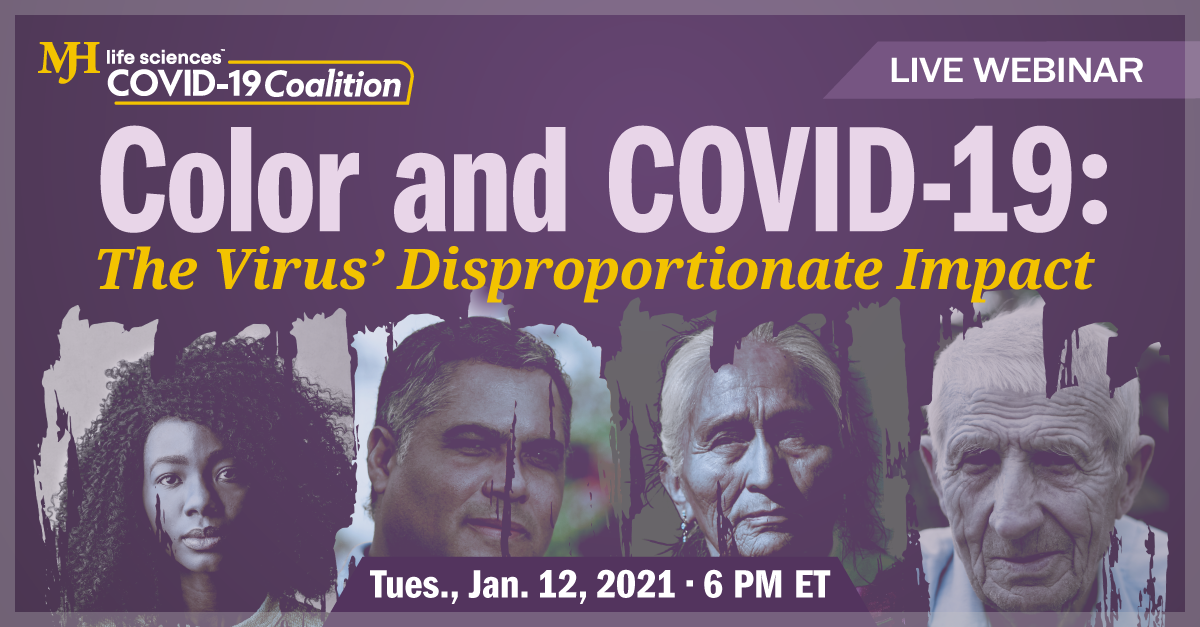 MJH life sciences™ COVID-19 Coalition

LIVE WEBINAR

Color and COVID-19:
The Virus' Disproportionate Impact

Tues., Jan. 12, 2021 · 6 PM ET